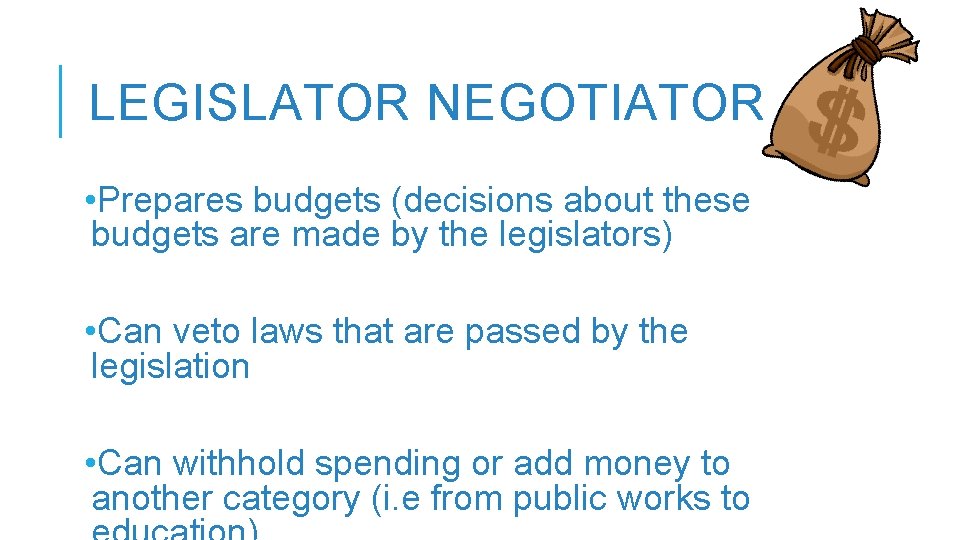 LEGISLATOR NEGOTIATOR

$

•Prepares budgets (decisions about these budgets are made by the legislators)

•Can veto laws that are passed by the legislation

•Can withhold spending or add money to another category (i.e from public works to education)